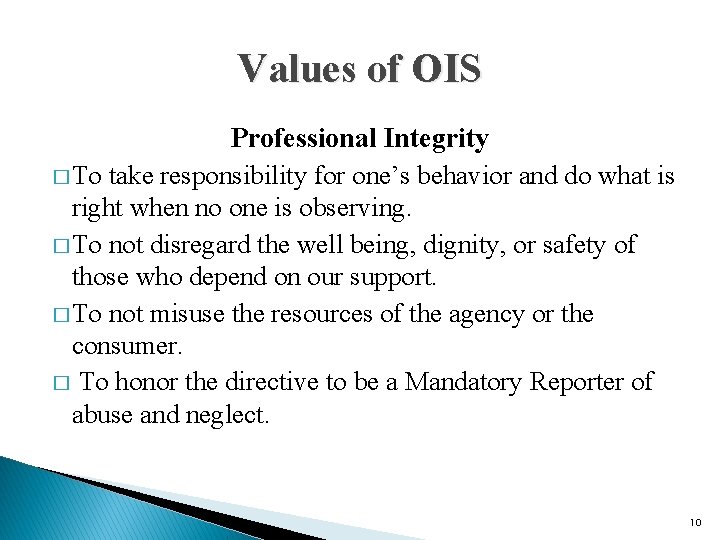 Values of OIS

Professional Integrity

□ To take responsibility for one's behavior and do what is right when no one is observing.

□ To not disregard the well being, dignity, or safety of those who depend on our support.

□ To not misuse the resources of the agency or the consumer.

□ To honor the directive to be a Mandatory Reporter of abuse and neglect.

10